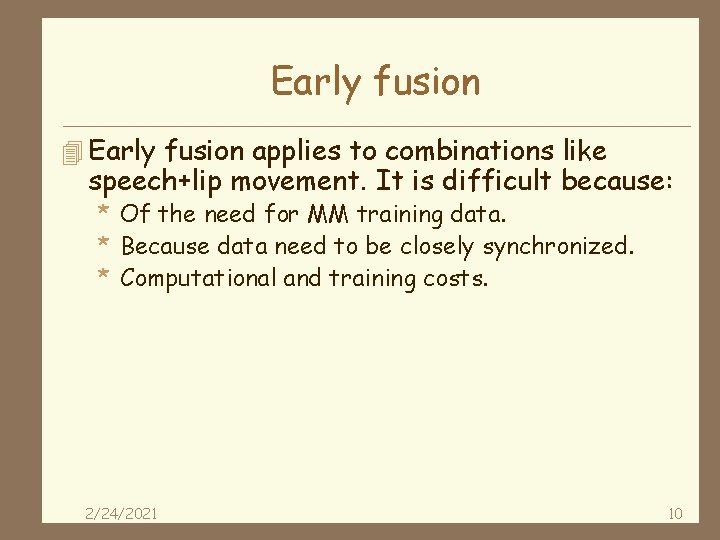 Early fusion

Early fusion applies to combinations like speech+lip movement. It is difficult because:

* Of the need for MM training data.
* Because data need to be closely synchronized.
* Computational and training costs.

2/24/2021

10